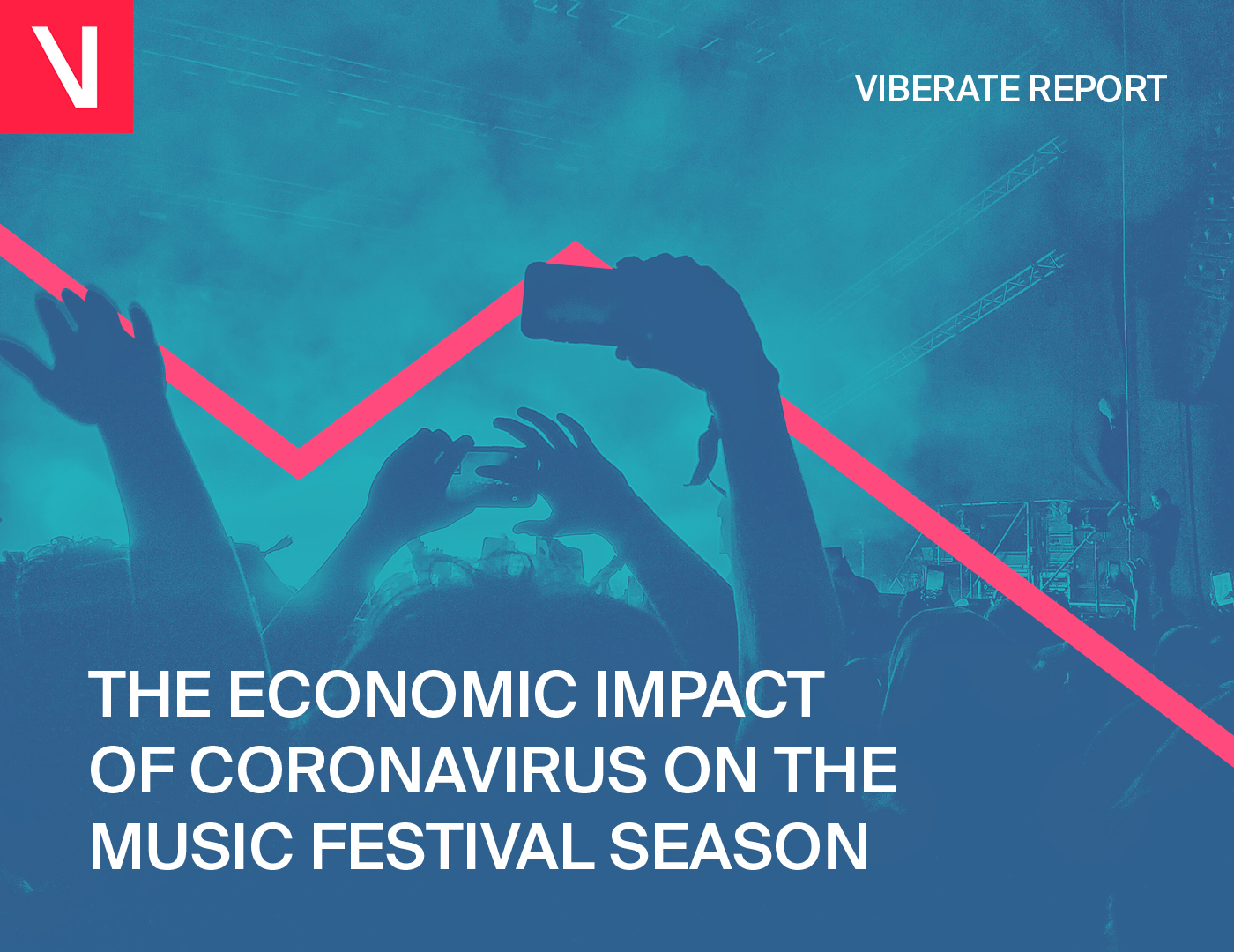 V

VIBERATE REPORT

THE ECONOMIC IMPACT OF CORONAVIRUS ON THE MUSIC FESTIVAL SEASON